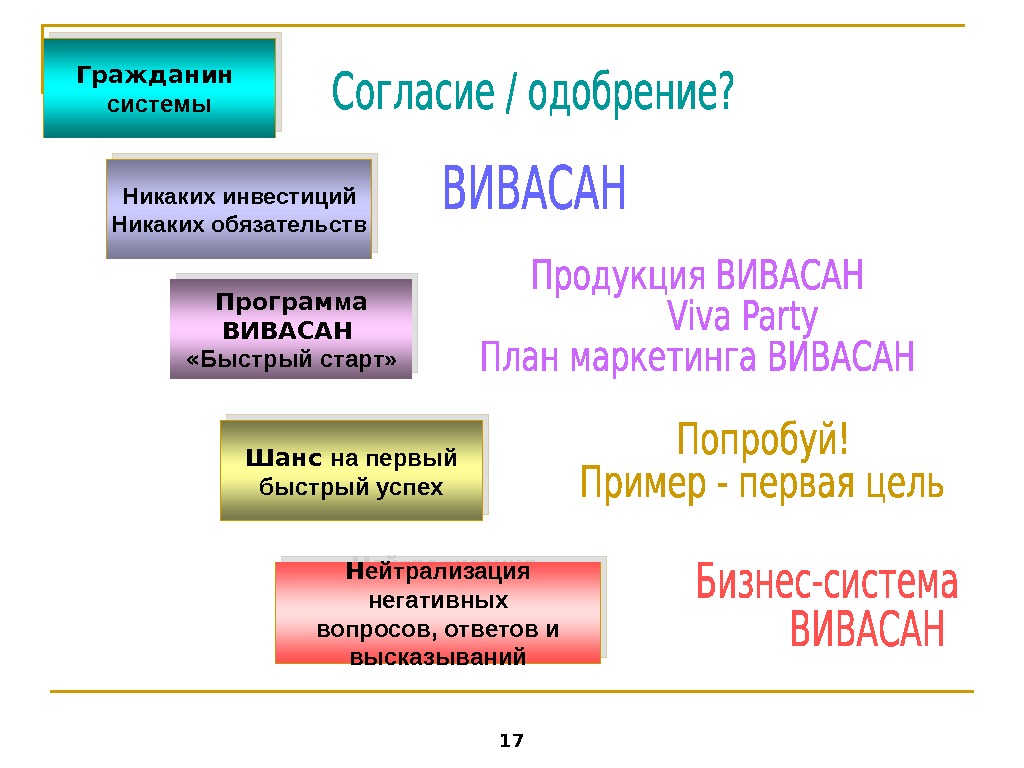 Гражданин системы

Согласие / одобрение?

Никаких инвестиций
Никаких обязательств

ВИВАСАН

Программа ВИВАСАН «Быстрый старт»

Продукция ВИВАСАН
Viva Party
План маркетинга ВИВАСАН

Шанс на первый быстрый успех

Попробуй!
Пример - первая цель

Нейтрализация негативных вопросов, ответов и высказываний

Бизнес-система ВИВАСАН

17